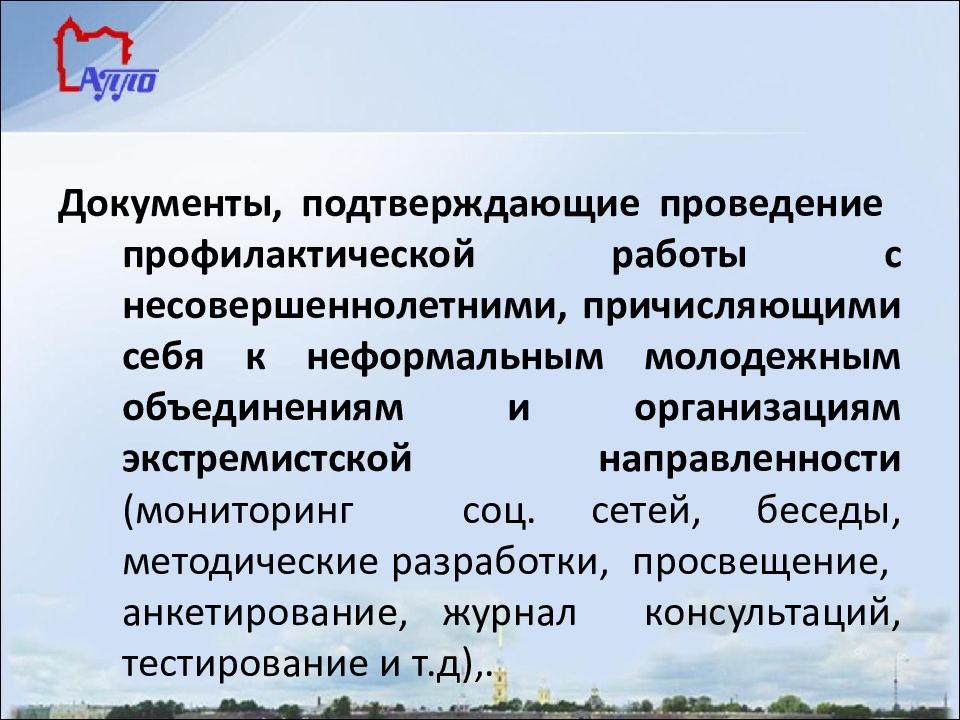 АППО

Документы, подтверждающие проведение профилактической работы с несовершеннолетними, причисляющими себя к неформальным молодежным объединениям и организациям экстремистской направленности (мониторинг соц. сетей, беседы, методические разработки, просвещение, анкетирование, журнал консультаций, тестирование и т.д),.